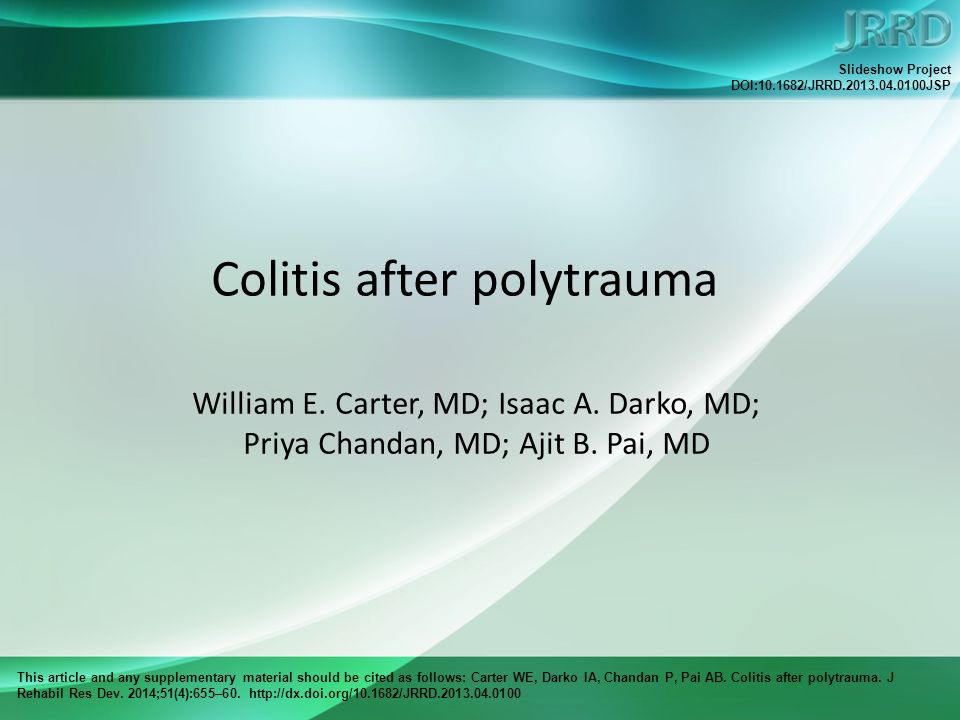 JRRD

Slideshow Project
DOI:10.1682/JRRD.2013.04.0100JSP

Colitis after polytrauma

William E. Carter, MD; Isaac A. Darko, MD; Priya Chandan, MD; Ajit B. Pai, MD

This article and any supplementary material should be cited as follows: Carter WE, Darko IA, Chandan P, Pai AB. Colitis after polytrauma. J Rehabil Res Dev. 2014;51(4):655–60. http://dx.doi.org/10.1682/JRRD.2013.04.0100